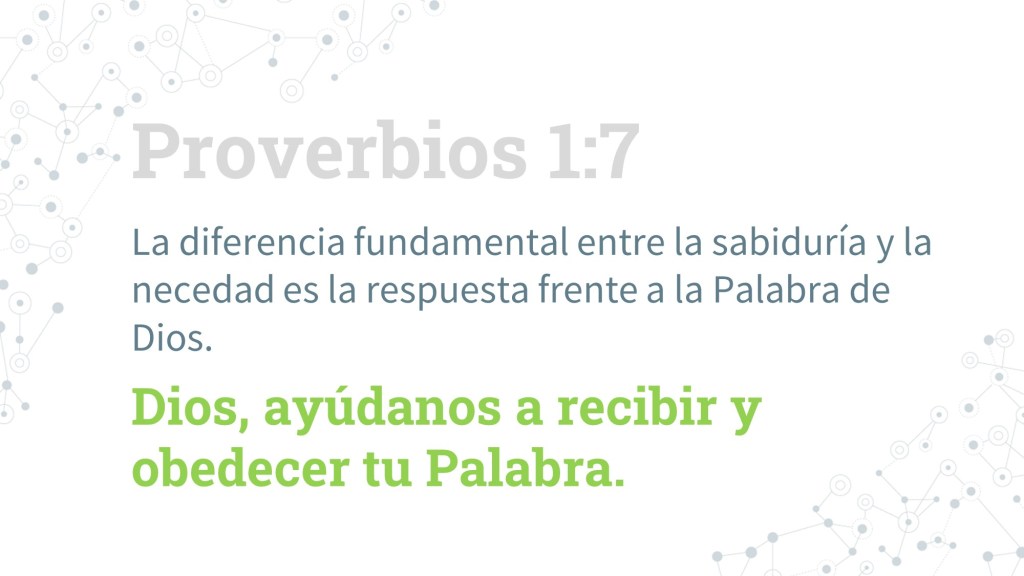 Proverbios 1:7

La diferencia fundamental entre la sabiduría y la necedad es la respuesta frente a la Palabra de Dios.

Dios, ayúdanos a recibir y obedecer tu Palabra.